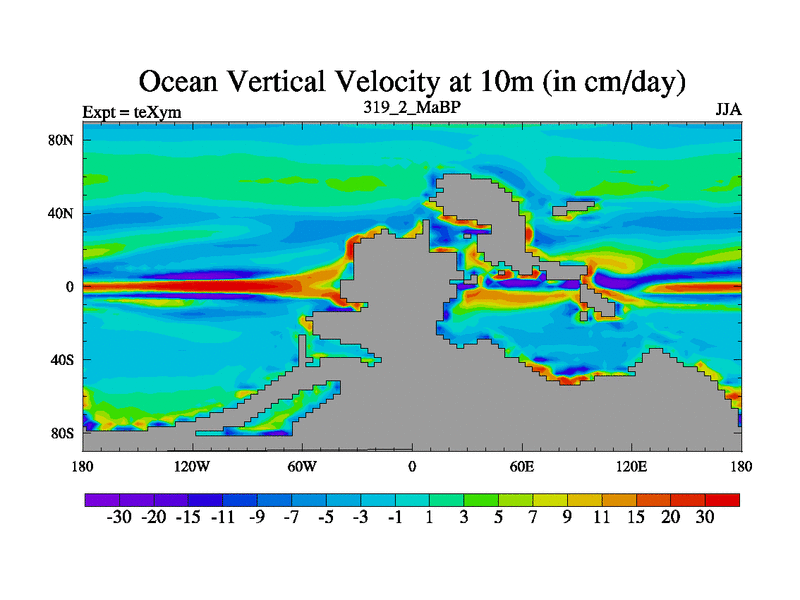 Ocean Vertical Velocity at 10m (in cm/day)

Expt = teXym

319_2_MaBP

JJA

80N
40N
0
40S
80S

180
120W
60W
0
60E
120E
180

-30 -20 -15 -11 -9 -7 -5 -3 -1 1 3 5 7 9 11 15 20 30